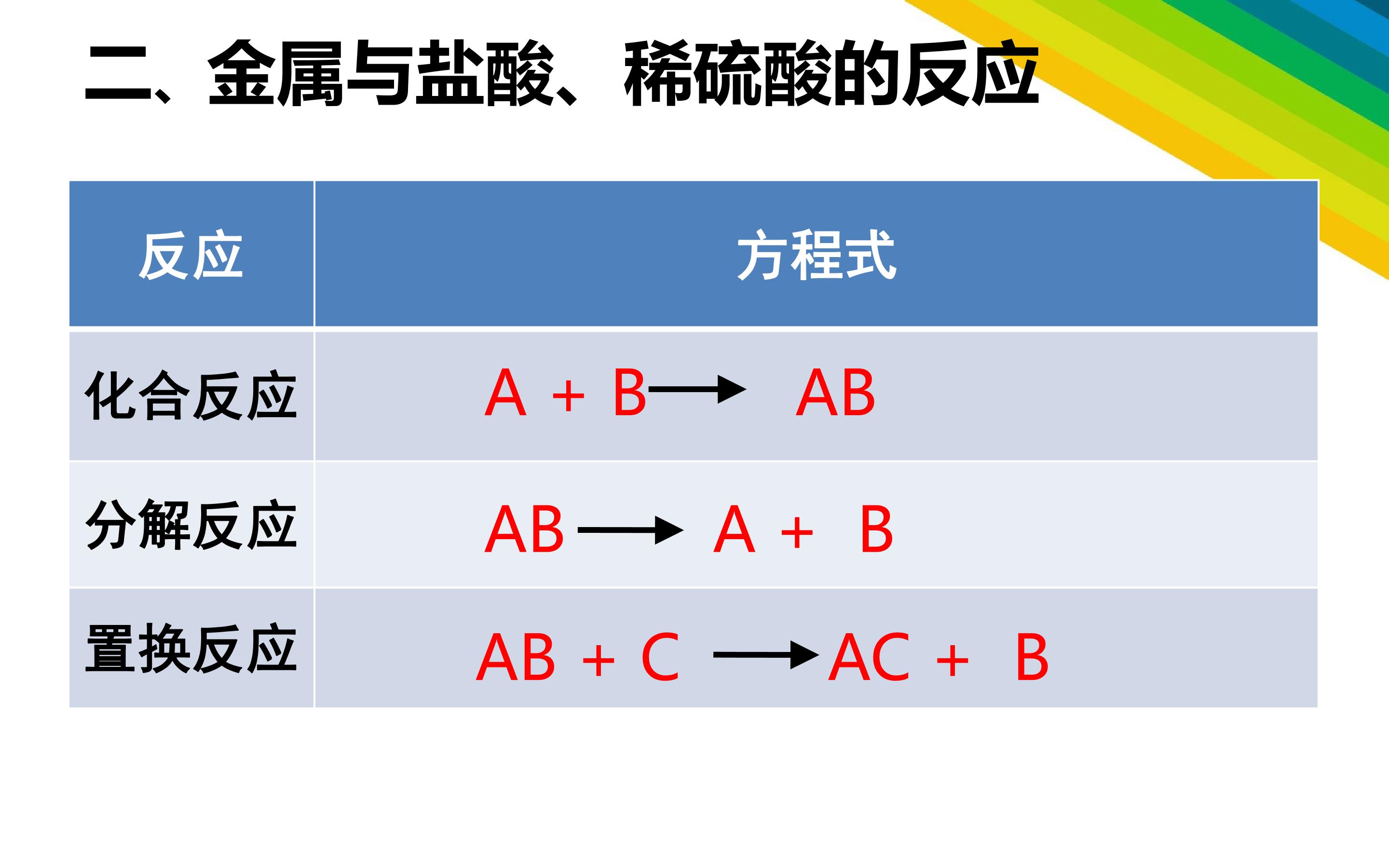 二、金属与盐酸、稀硫酸的反应

| 反应 | 方程式 |
|---|---|
| 化合反应 | $A + B \longrightarrow AB$ |
| 分解反应 | $AB \longrightarrow A + B$ |
| 置换反应 | $AB + C \longrightarrow AC + B$ |